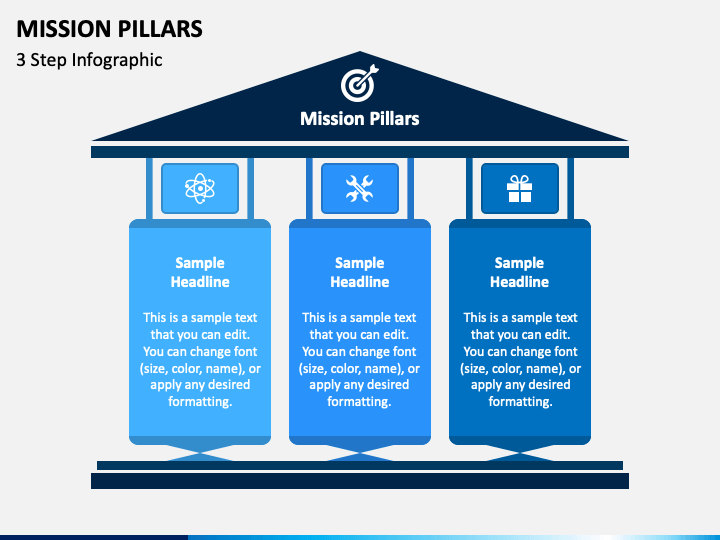 MISSION PILLARS
3 Step Infographic

Mission Pillars

Sample Headline

This is a sample text that you can edit. You can change font (size, color, name), or apply any desired formatting.

Sample Headline

This is a sample text that you can edit. You can change font (size, color, name), or apply any desired formatting.

Sample Headline

This is a sample text that you can edit. You can change font (size, color, name), or apply any desired formatting.